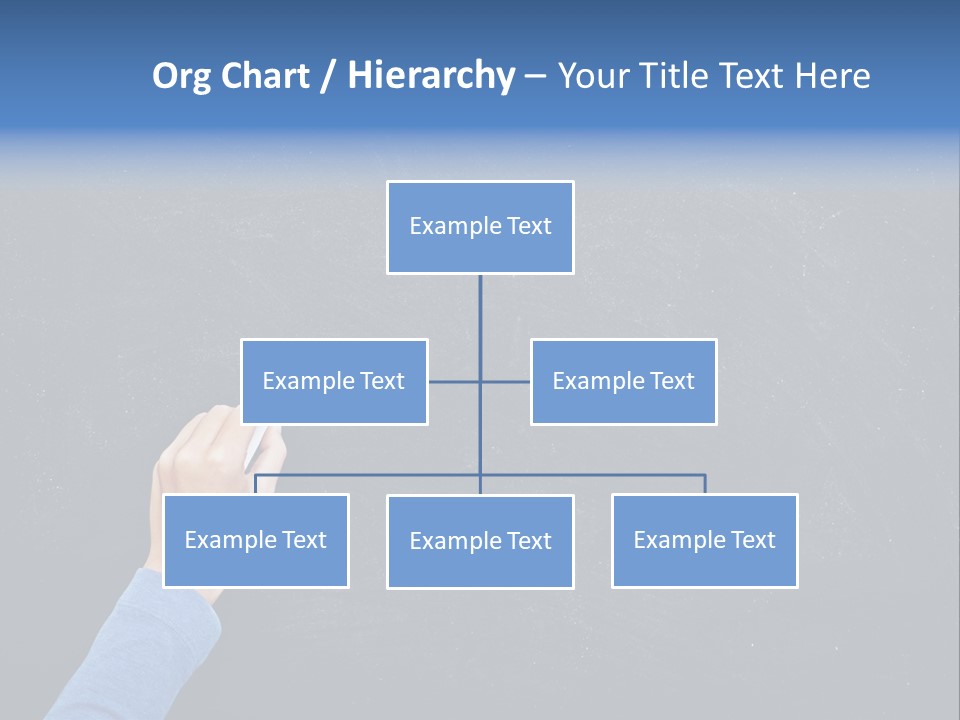 Org Chart / Hierarchy – Your Title Text Here

Example Text

Example Text

Example Text

Example Text

Example Text

Example Text